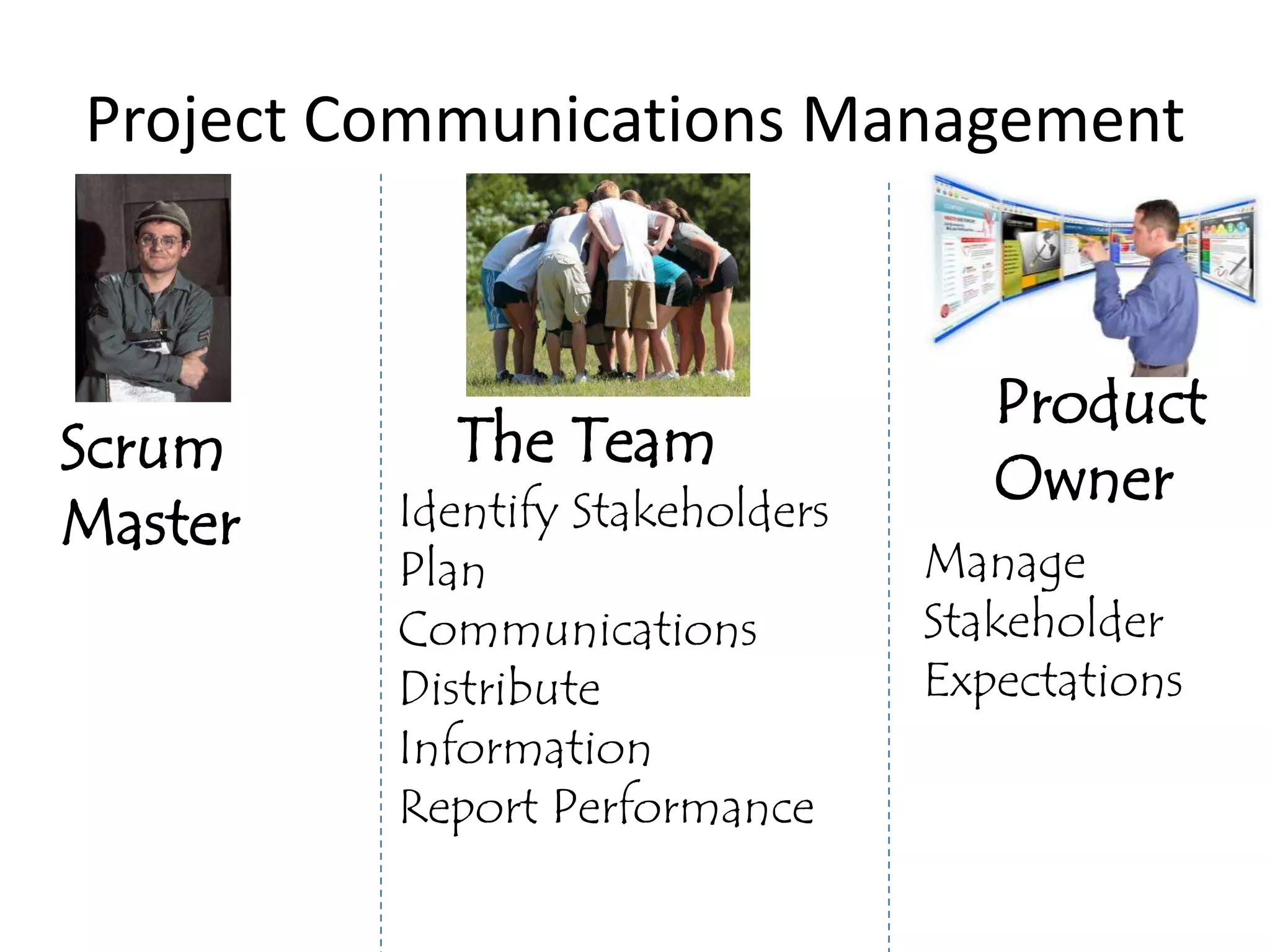 Project Communications Management

Scrum Master

The Team

Identify Stakeholders
Plan Communications
Distribute Information
Report Performance

Product Owner

Manage Stakeholder Expectations